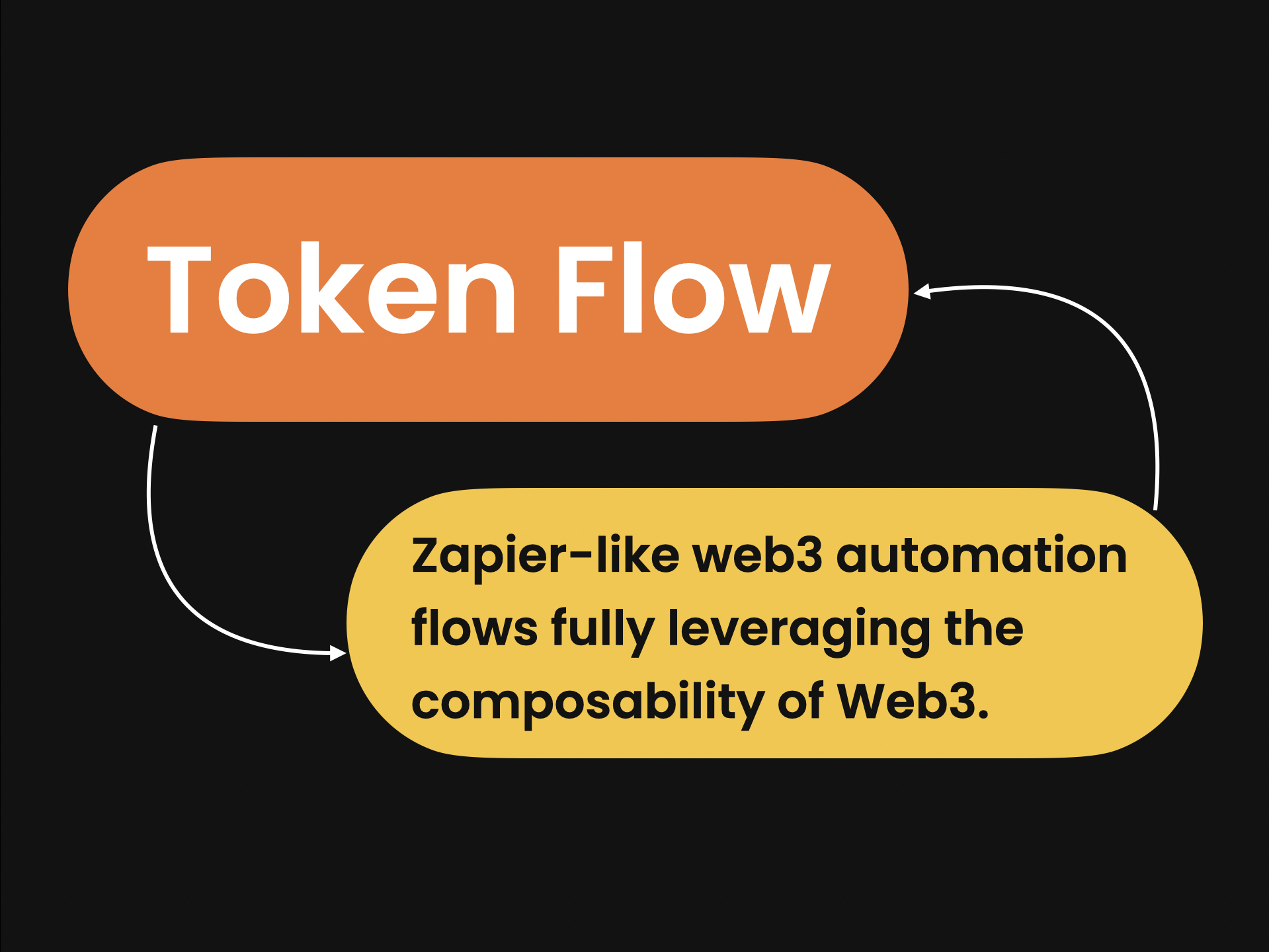 Token Flow

Zapier-like web3 automation flows fully leveraging the composability of Web3.